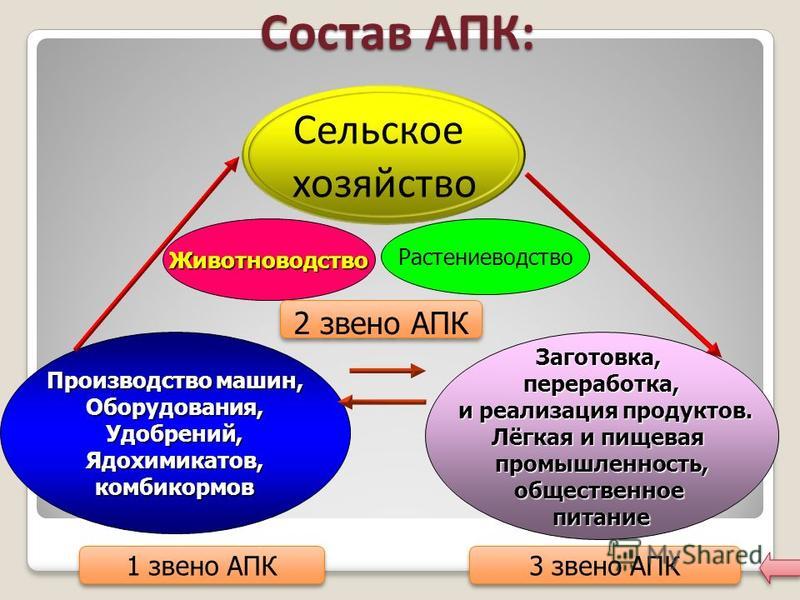 Состав АПК:

Сельское хозяйство

Животноводство

Растениеводство

2 звено АПК

Производство машин, Оборудования, Удобрений, Ядохимикатов, комбикормов

Заготовка, переработка, и реализация продуктов. Лёгкая и пищевая промышленность, общественное питание

1 звено АПК

3 звено АПК

MyShared